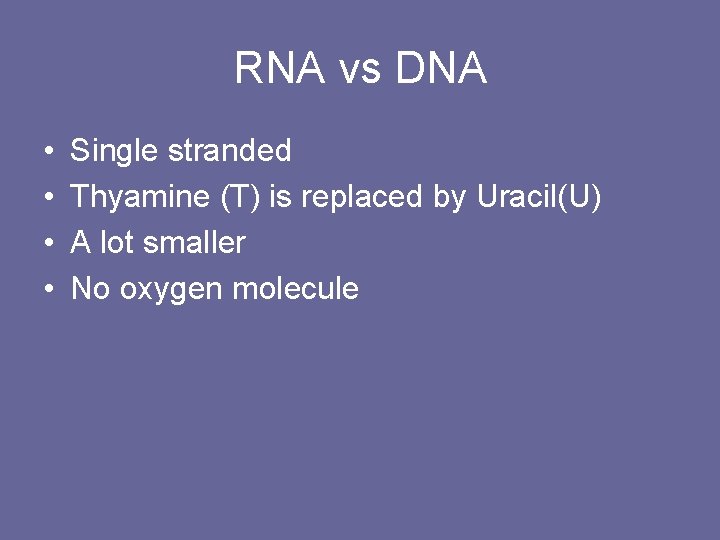 RNA vs DNA

• Single stranded
• Thyamine (T) is replaced by Uracil(U)
• A lot smaller
• No oxygen molecule